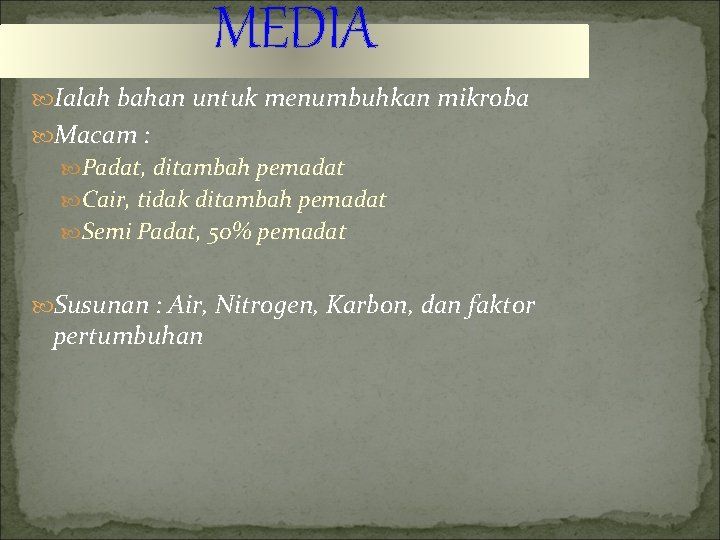 MEDIA

Ialah bahan untuk menumbuhkan mikroba

Macam :

Padat, ditambah pemadat

Cair, tidak ditambah pemadat

Semi Padat, 50% pemadat

Susunan : Air, Nitrogen, Karbon, dan faktor pertumbuhan